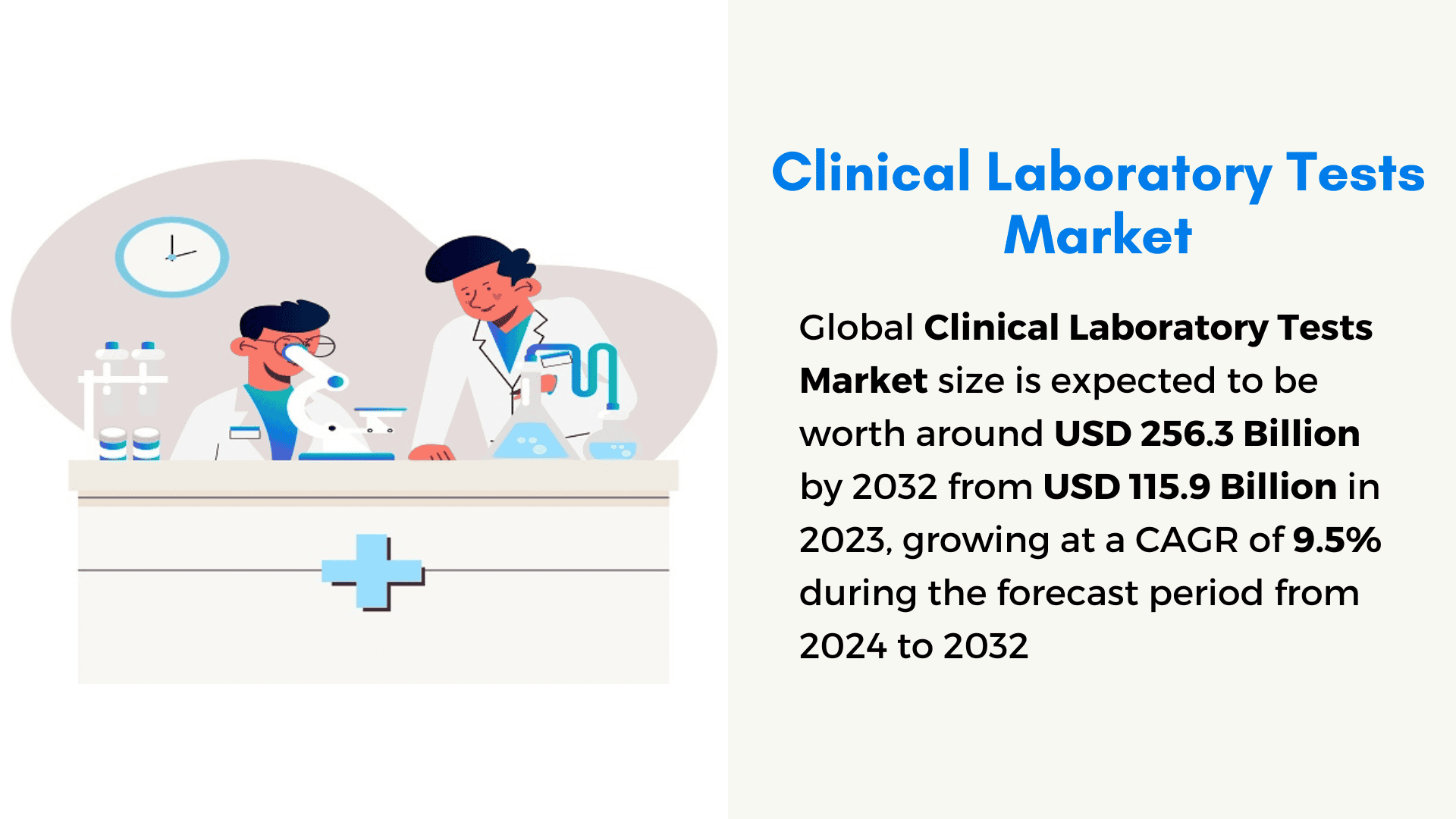 Clinical Laboratory Tests Market

Global Clinical Laboratory Tests Market size is expected to be worth around USD 256.3 Billion by 2032 from USD 115.9 Billion in 2023, growing at a CAGR of 9.5% during the forecast period from 2024 to 2032